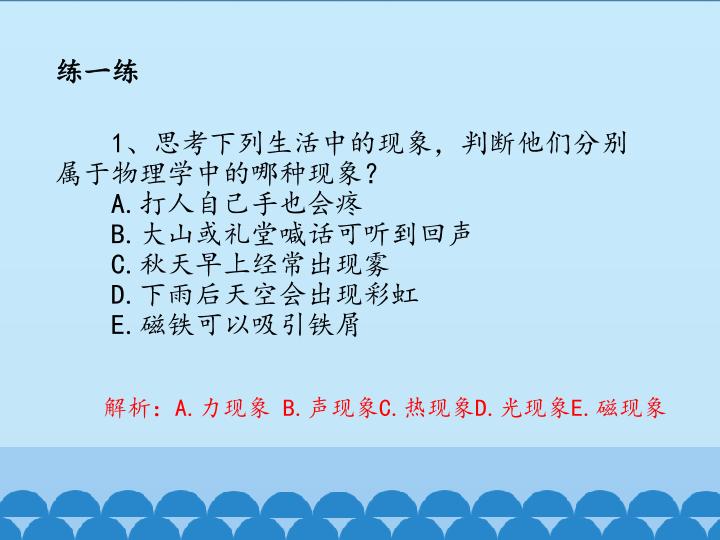 练一练

1、思考下列生活中的现象，判断他们分别属于物理学中的哪种现象？

A.打人自己手也会疼
B.大山或礼堂喊话可听到回声
C.秋天早上经常出现雾
D.下雨后天空会出现彩虹
E.磁铁可以吸引铁屑

解析：A.力现象 B.声现象C.热现象D.光现象E.磁现象